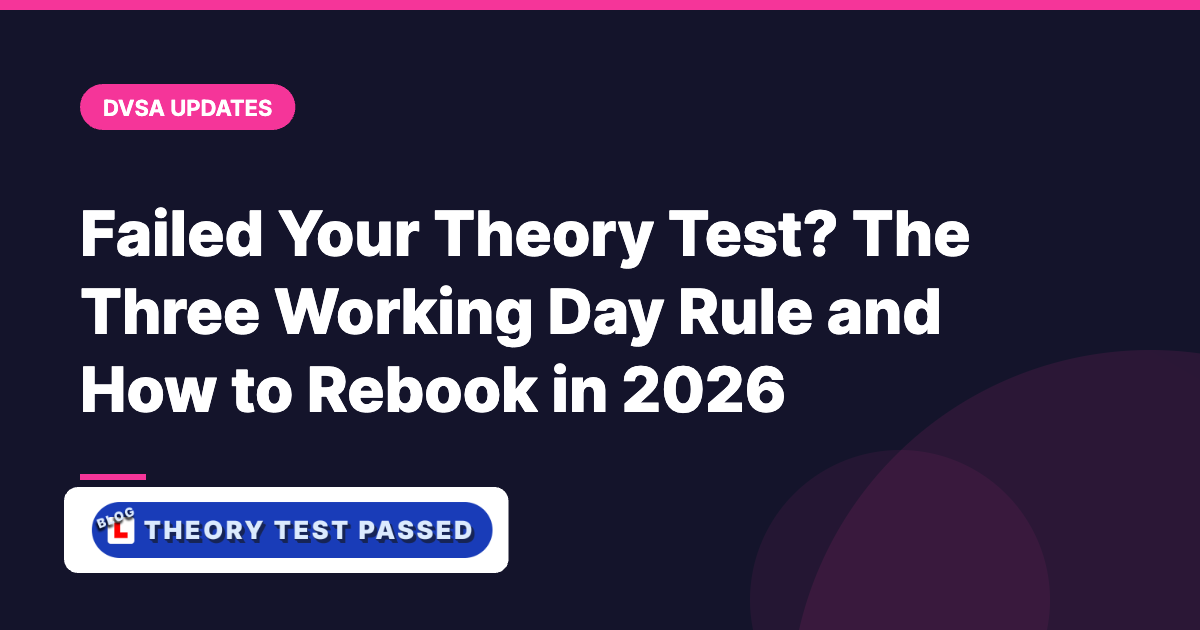 DVSA UPDATES

Failed Your Theory Test? The Three Working Day Rule and How to Rebook in 2026

BLOG L THEORY TEST PASSED